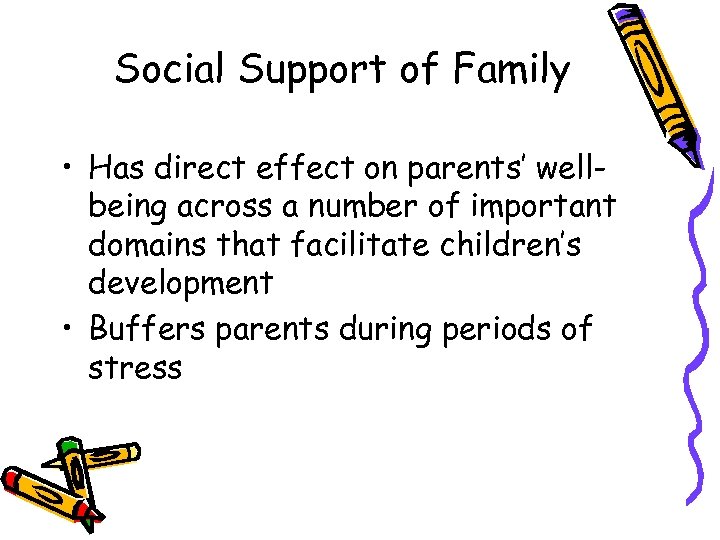 Social Support of Family

• Has direct effect on parents' well-being across a number of important domains that facilitate children's development

• Buffers parents during periods of stress